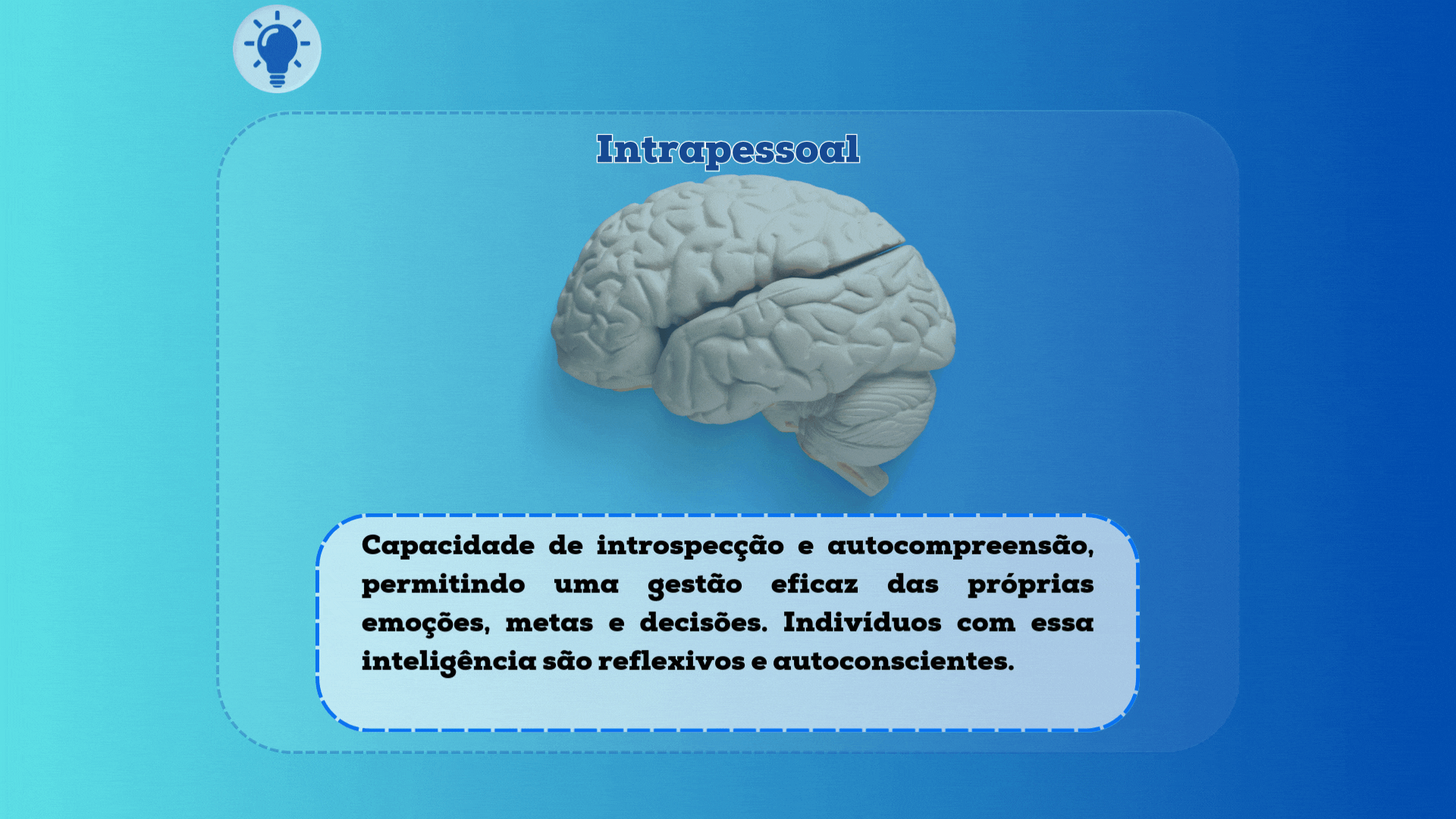 Intrapessoal

Capacidade de introspecção e autocompreensão, permitindo uma gestão eficaz das próprias emoções, metas e decisões. Indivíduos com essa inteligência são reflexivos e autoconscientes.